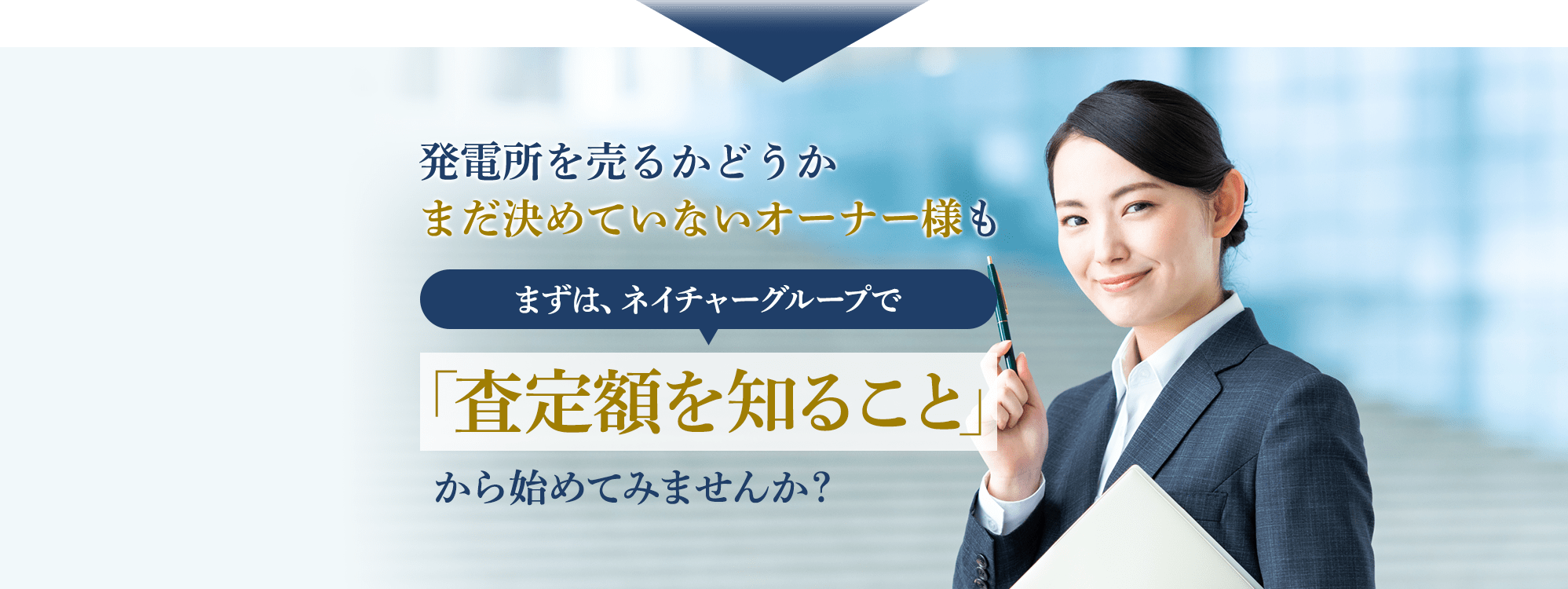 発電所を売るかどうか
まだ決めていないオーナー様も

まずは、ネイチャーグループで

「査定額を知ること」

から始めてみませんか？